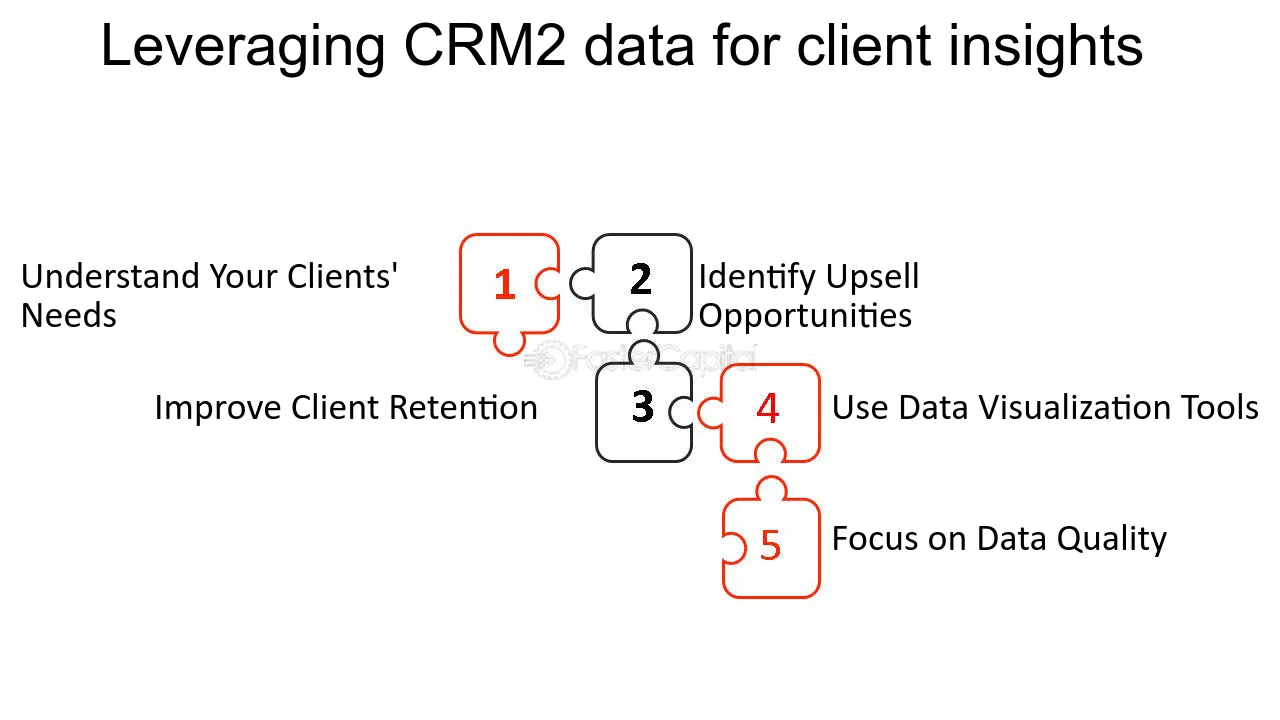 Leveraging CRM2 data for client insights

Understand Your Clients' Needs

1

2

Identify Upsell Opportunities

Improve Client Retention

3

4

Use Data Visualization Tools

5

Focus on Data Quality

FasterCapital